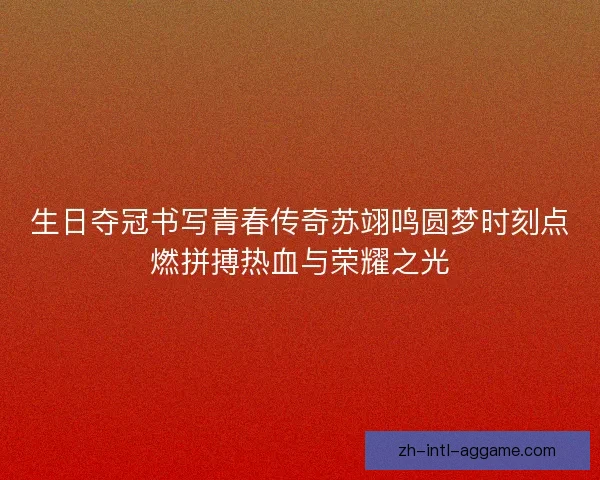 生日夺冠书写青春传奇苏翊鸣圆梦时刻点燃拼搏热血与荣耀之光

zh-intl-aggame.com